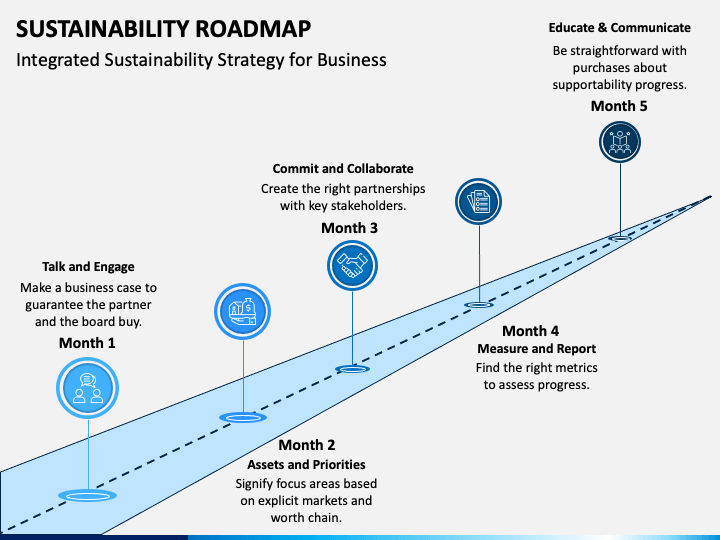 SUSTAINABILITY ROADMAP

Integrated Sustainability Strategy for Business

Talk and Engage

Make a business case to guarantee the partner and the board buy.

Month 1

Month 2

Assets and Priorities

Signify focus areas based on explicit markets and worth chain.

Commit and Collaborate

Create the right partnerships with key stakeholders.

Month 3

Month 4

Measure and Report

Find the right metrics to assess progress.

Educate & Communicate

Be straightforward with purchases about supportability progress.

Month 5